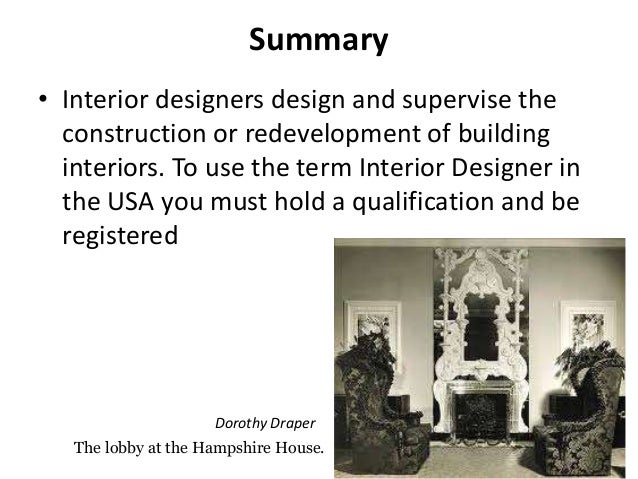 Summary

• Interior designers design and supervise the construction or redevelopment of building interiors. To use the term Interior Designer in the USA you must hold a qualification and be registered

Dorothy Draper

The lobby at the Hampshire House.